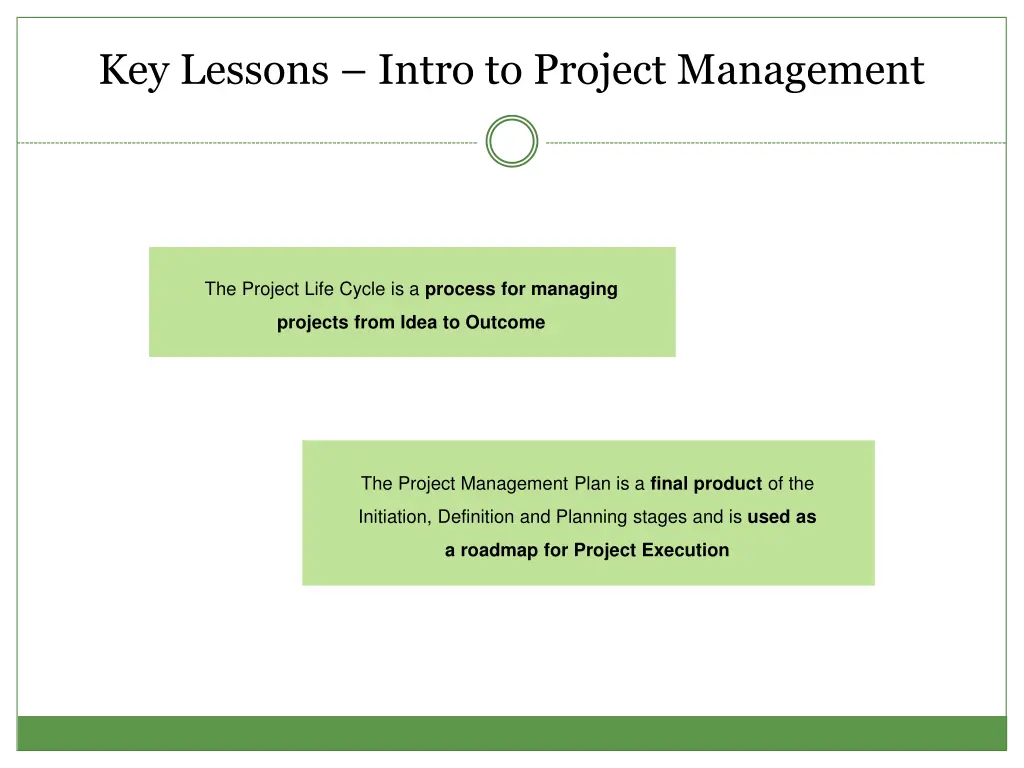 Key Lessons – Intro to Project Management

The Project Life Cycle is a process for managing projects from Idea to Outcome

The Project Management Plan is a final product of the Initiation, Definition and Planning stages and is used as a roadmap for Project Execution